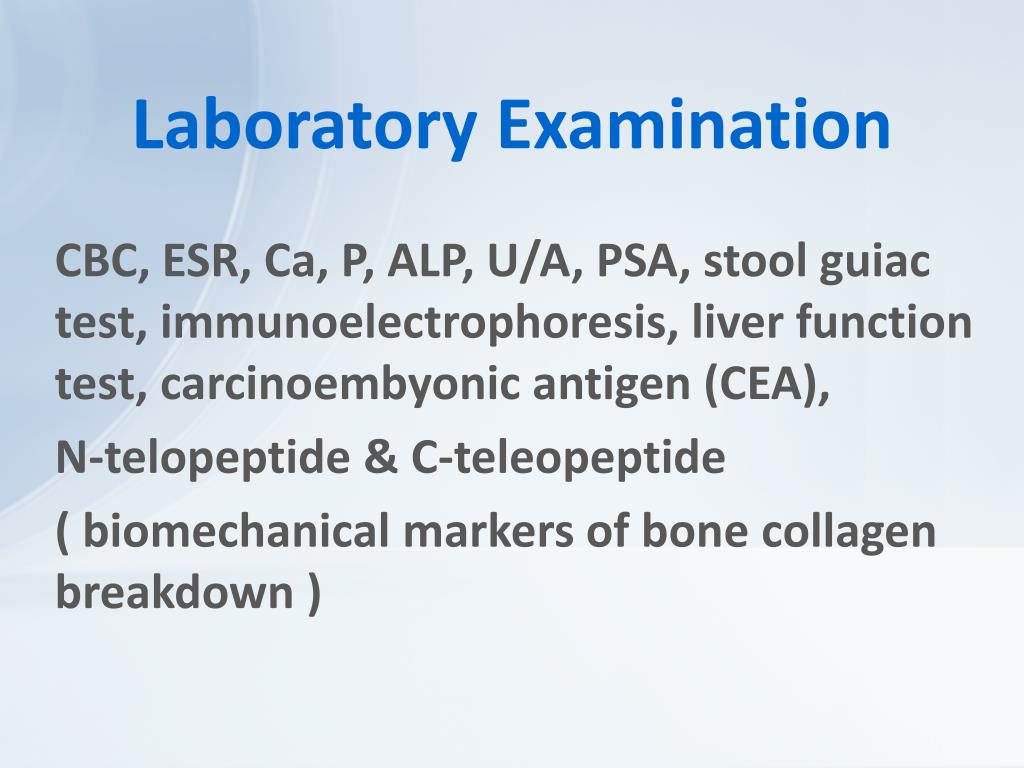 Laboratory Examination

CBC, ESR, Ca, P, ALP, U/A, PSA, stool guiac test, immunoelectrophoresis, liver function test, carcinoembyonic antigen (CEA),

N-telopeptide & C-teleopeptide

( biomechanical markers of bone collagen breakdown )